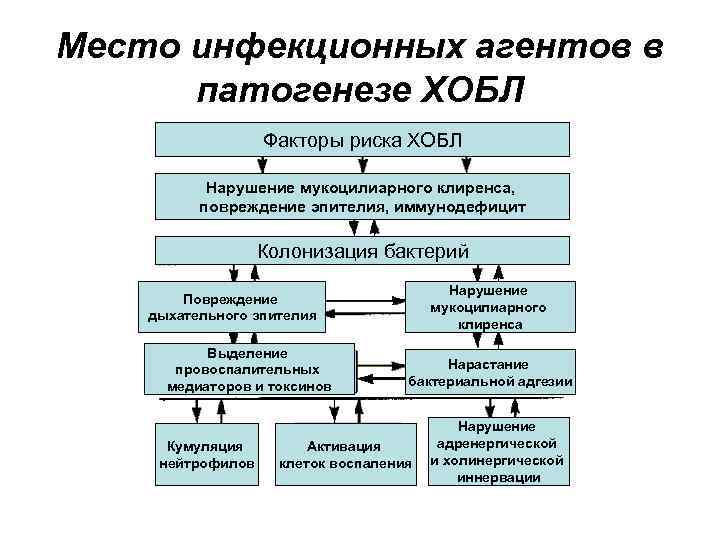 Место инфекционных агентов в патогенезе ХОБЛ

Факторы риска ХОБЛ

Нарушение мукоцилиарного клиренса, повреждение эпителия, иммунодефицит

Колонизация бактерий

Повреждение дыхательного эпителия

Нарушение мукоцилиарного клиренса

Выделение провоспалительных медиаторов и токсинов

Нарастание бактериальной адгезии

Кумуляция нейтрофилов

Активация клеток воспаления

Нарушение адренергической и холинергической иннервации